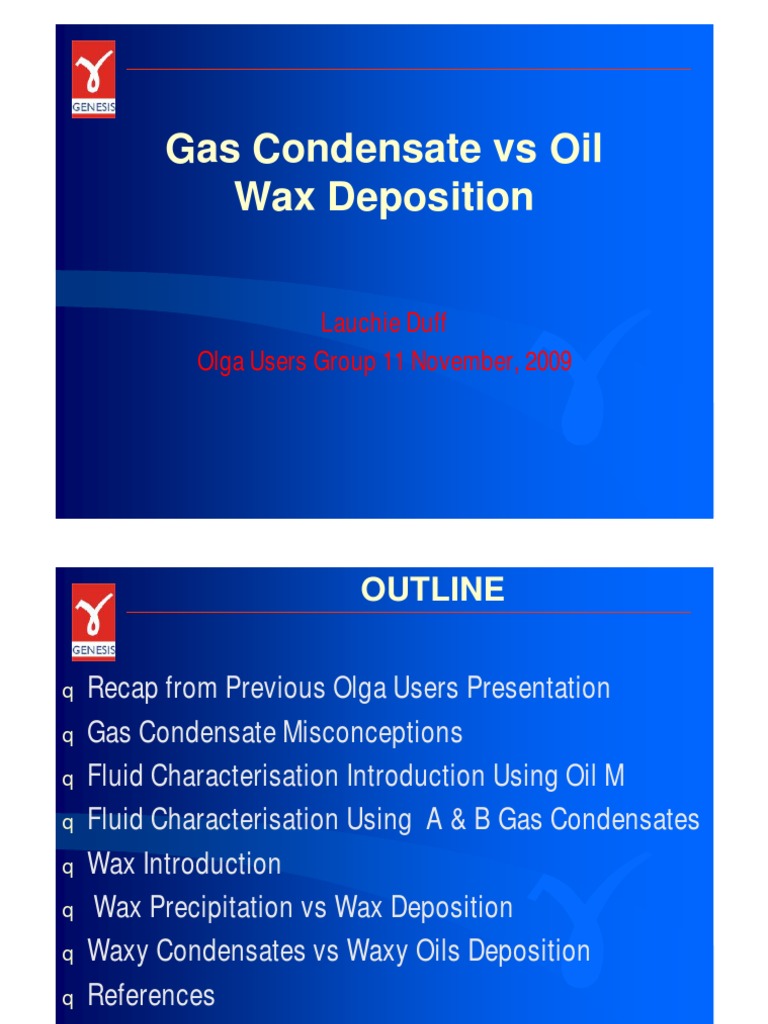 GENESIS

Gas Condensate vs Oil Wax Deposition

Lauchie Duff
Olga Users Group 11 November, 2009

GENESIS

OUTLINE

q Recap from Previous Olga Users Presentation
q Gas Condensate Misconceptions
q Fluid Characterisation Introduction Using Oil M
q Fluid Characterisation Using A & B Gas Condensates
q Wax Introduction
q Wax Precipitation vs Wax Deposition
q Waxy Condensates vs Waxy Oils Deposition
q References